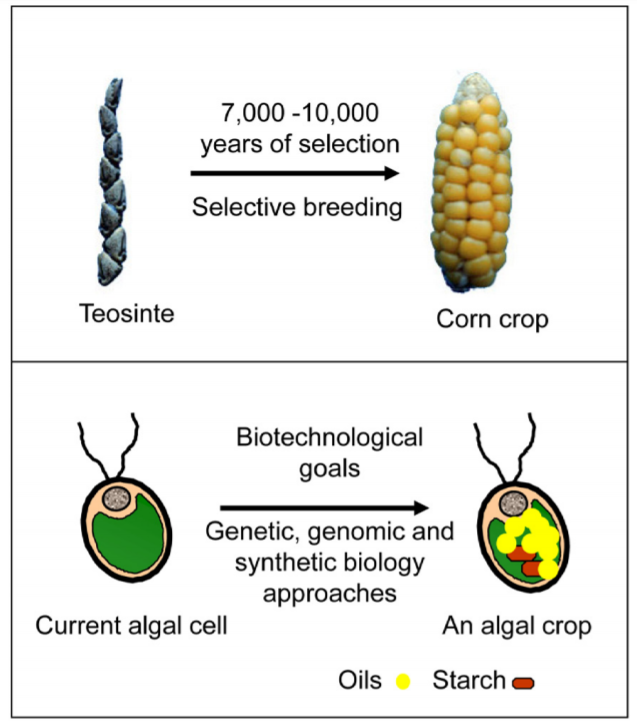 7,000 -10,000 years of selection

Selective breeding

Teosinte

Corn crop

Biotechnological goals

Genetic, genomic and synthetic biology approaches

Current algal cell

An algal crop

Oils Starch